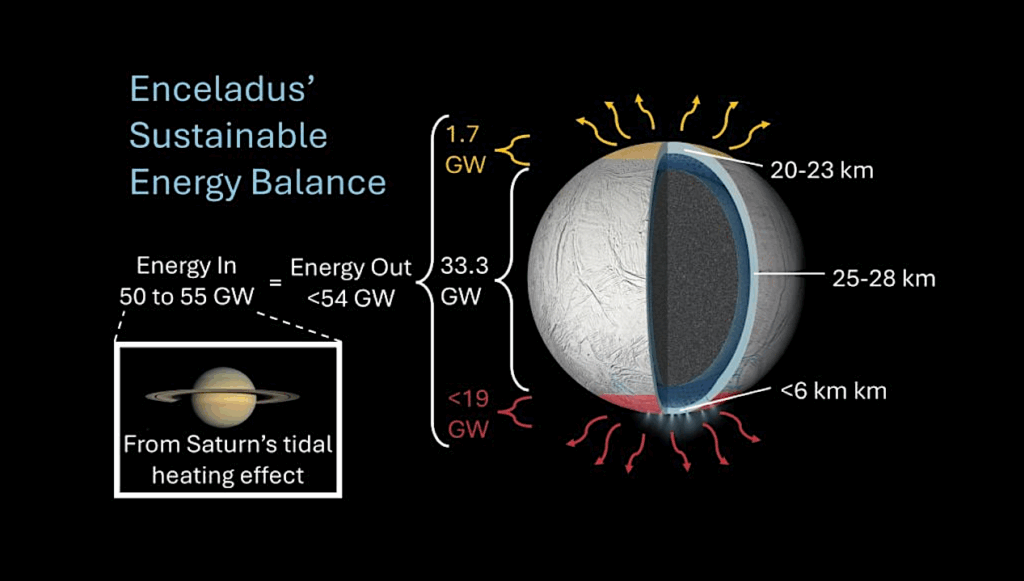 Enceladus'
Sustainable
Energy Balance

Energy In
50 to 55 GW = Energy Out
<54 GW

From Saturn's tidal
heating effect

1.7
GW

33.3
GW

<19
GW

20-23 km

25-28 km

<6 km km